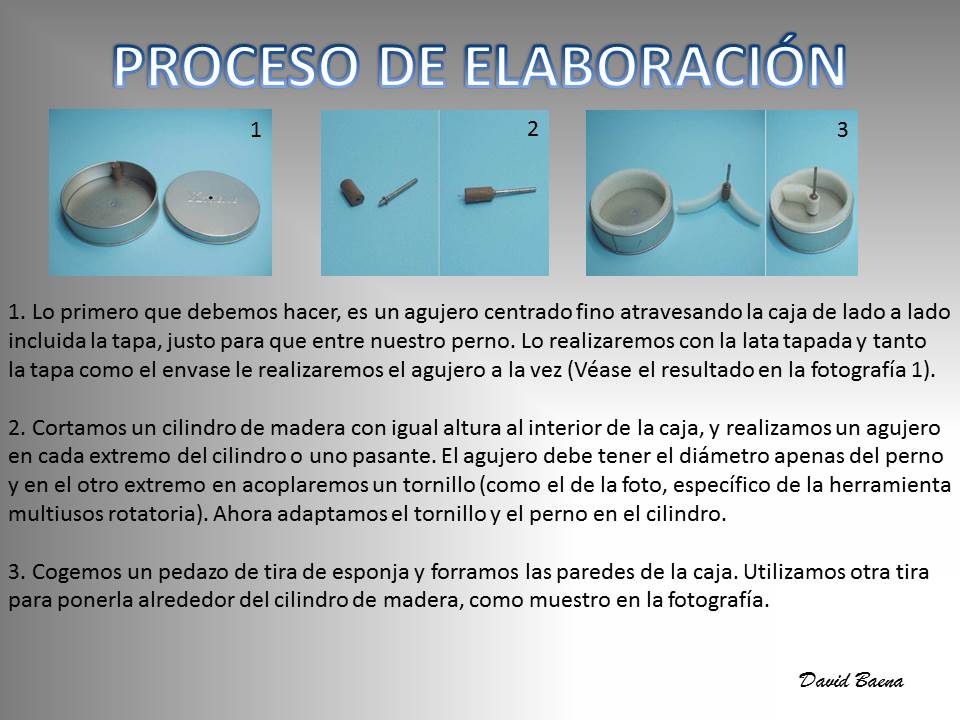 PROCESO DE ELABORACIÓN

1

2

3

1. Lo primero que debemos hacer, es un agujero centrado fino atravesando la caja de lado a lado incluida la tapa, justo para que entre nuestro perno. Lo realizaremos con la lata tapada y tanto la tapa como el envase le realizaremos el agujero a la vez (Véase el resultado en la fotografía 1).

2. Cortamos un cilindro de madera con igual altura al interior de la caja, y realizamos un agujero en cada extremo del cilindro o uno pasante. El agujero debe tener el diámetro apenas del perno y en el otro extremo en acoplaremos un tornillo (como el de la foto, específico de la herramienta multiusos rotatoria). Ahora adaptamos el tornillo y el perno en el cilindro.

3. Cogemos un pedazo de tira de esponja y forramos las paredes de la caja. Utilizamos otra tira para ponerla alrededor del cilindro de madera, como muestro en la fotografía.

David Baena